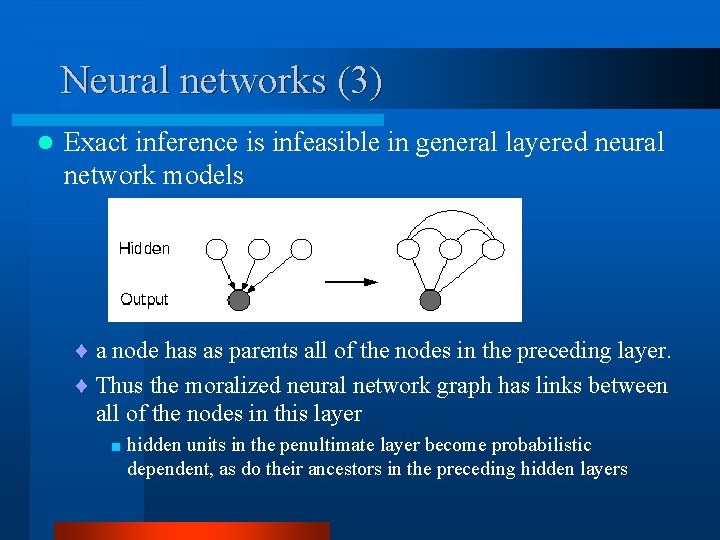 Neural networks (3)

Exact inference is infeasible in general layered neural network models

Hidden

Output

a node has as parents all of the nodes in the preceding layer.

Thus the moralized neural network graph has links between all of the nodes in this layer

hidden units in the penultimate layer become probabilistic dependent, as do their ancestors in the preceding hidden layers